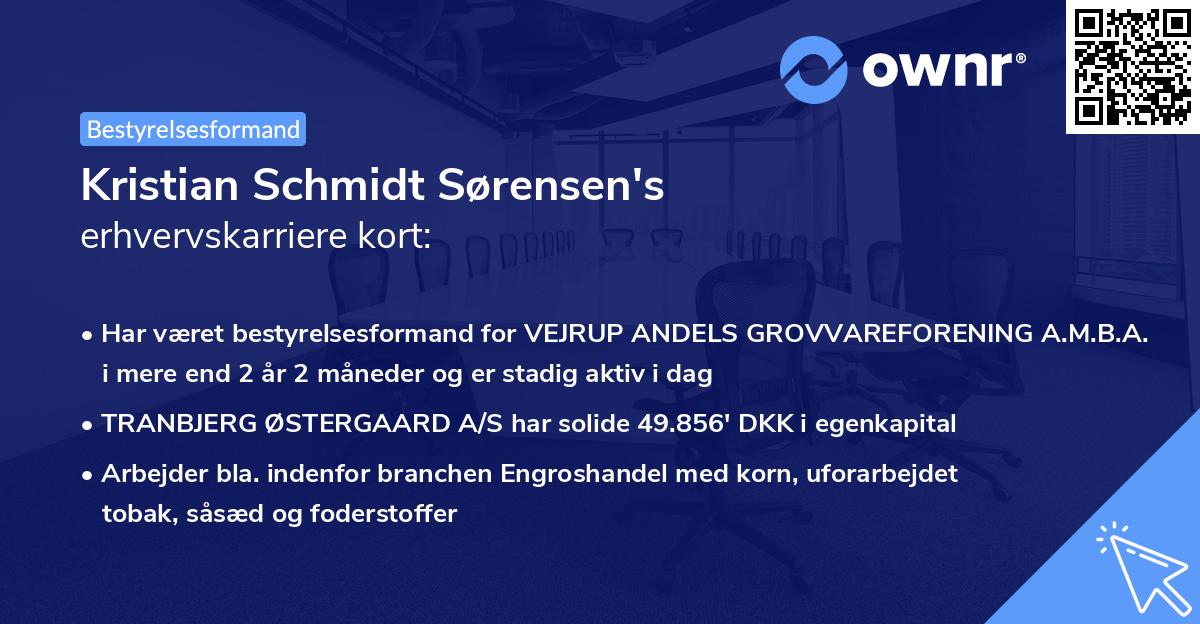 ownr®

Bestyrelsesformand

Kristian Schmidt Sørensen's
erhvervskarriere kort:

• Har været bestyrelsesformand for VEJRUP ANDELS GROVVAREFORENING A.M.B.A. i mere end 2 år 2 måneder og er stadig aktiv i dag

• TRANBJERG ØSTERGAARD A/S har solide 49.856' DKK i egenkapital

• Arbejder bla. indenfor branchen Engroshandel med korn, uforarbejdet tobak, såsæd og foderstoffer